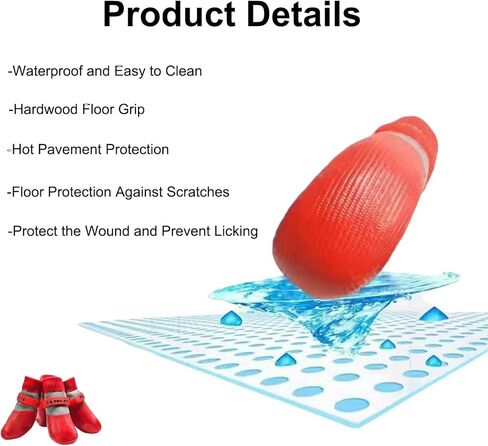 Product Details

-Waterproof and Easy to Clean

-Hardwood Floor Grip

-Hot Pavement Protection

-Floor Protection Against Scratches

-Protect the Wound and Prevent Licking